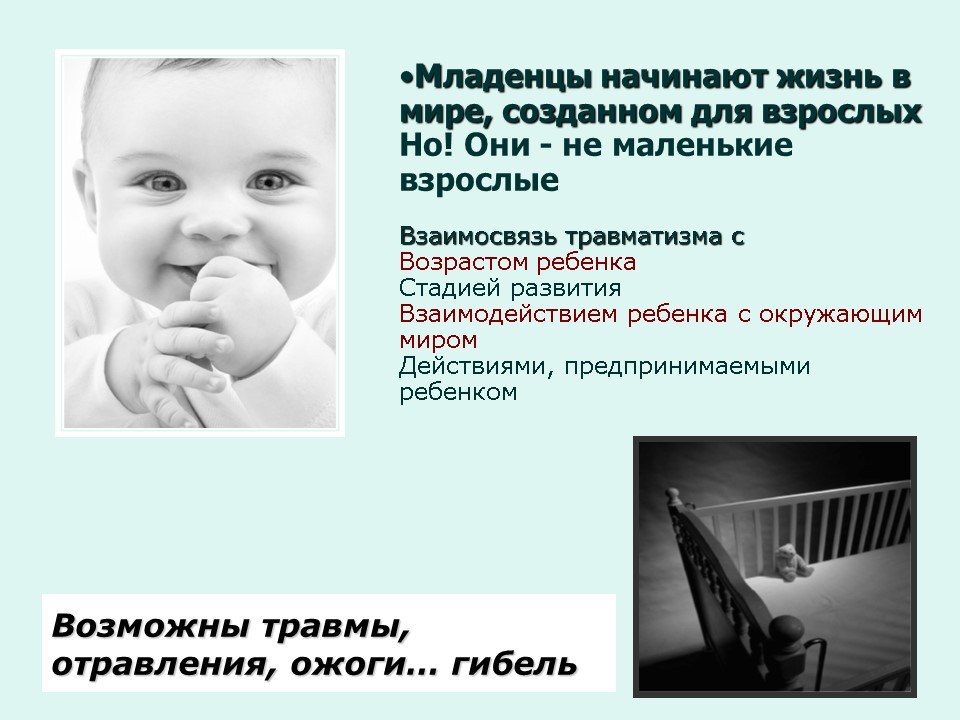 •Младенцы начинают жизнь в мире, созданном для взрослых
Но! Они - не маленькие взрослые

Взаимосвязь травматизма с
Возрастом ребенка
Стадией развития
Взаимодействием ребенка с окружающим миром
Действиями, предпринимаемыми ребенком

Возможны травмы, отравления, ожоги… гибель